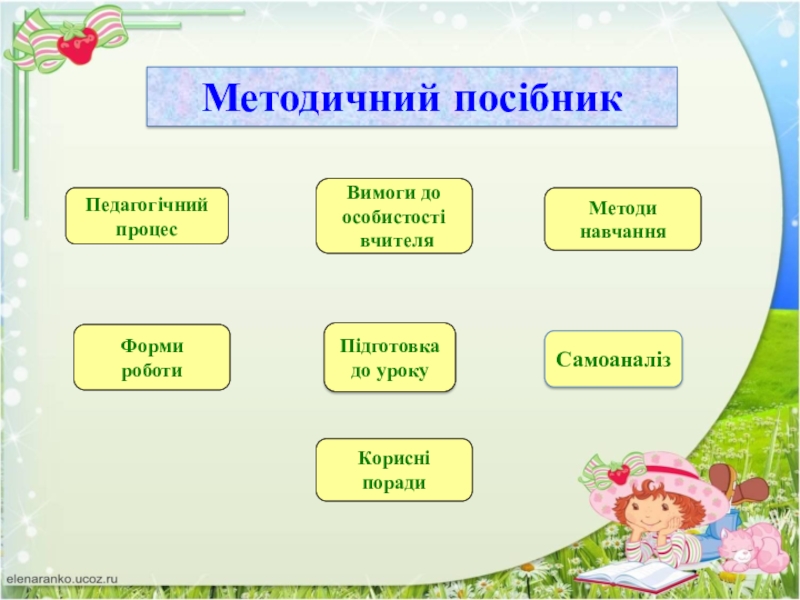 Методичний посібник

Педагогічний процес

Вимоги до особистості вчителя

Методи навчання

Форми роботи

Підготовка до уроку

Самоаналіз

Корисні поради

elenaranko.ucoz.ru